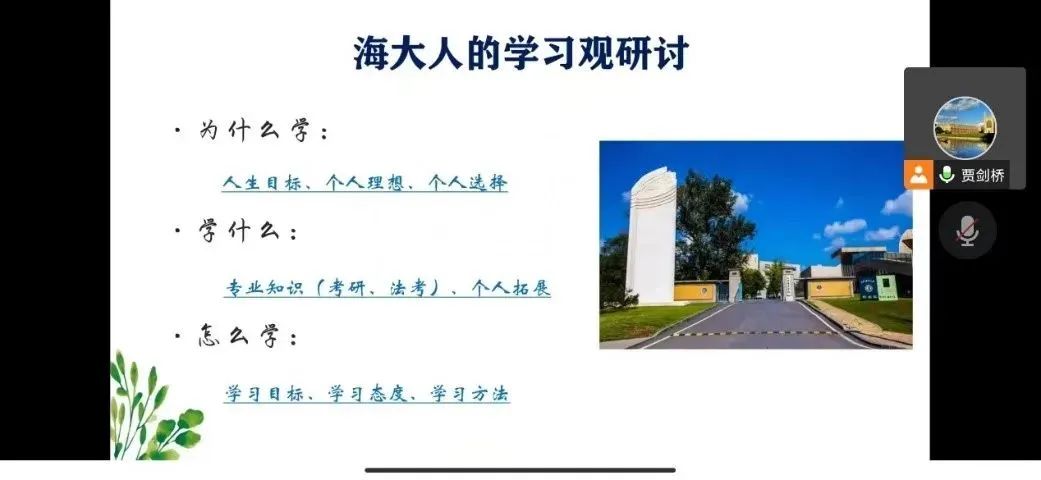 海大人的学习观研讨

· 为什么学：

人生目标、个人理想、个人选择

· 学什么：

专业知识（考研、法考）、个人拓展

· 怎么学：

学习目标、学习态度、学习方法

贾剑桥